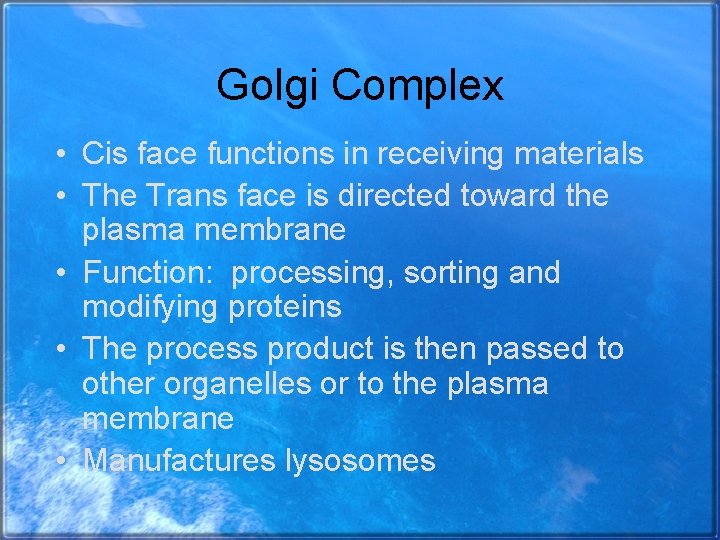 Golgi Complex

• Cis face functions in receiving materials
• The Trans face is directed toward the plasma membrane
• Function: processing, sorting and modifying proteins
• The process product is then passed to other organelles or to the plasma membrane
• Manufactures lysosomes